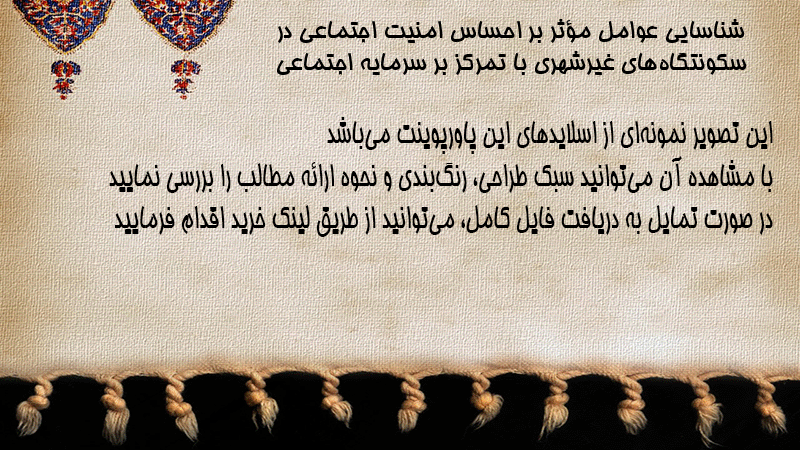 شناسایی عوامل مؤثر بر احساس امنیت اجتماعی در سکونتگاه‌های غیرشهری با تمرکز بر سرمایه اجتماعی

این تصویر نمونه‌ای از اسلایدهای این پاورپوینت می‌باشد
با مشاهده آن می‌توانید سبک طراحی، رنگ‌بندی و نحوه ارائه مطالب را بررسی نمایید
در صورت تمایل به دریافت فایل کامل، می‌توانید از طریق لینک خرید اقدام فرمایید